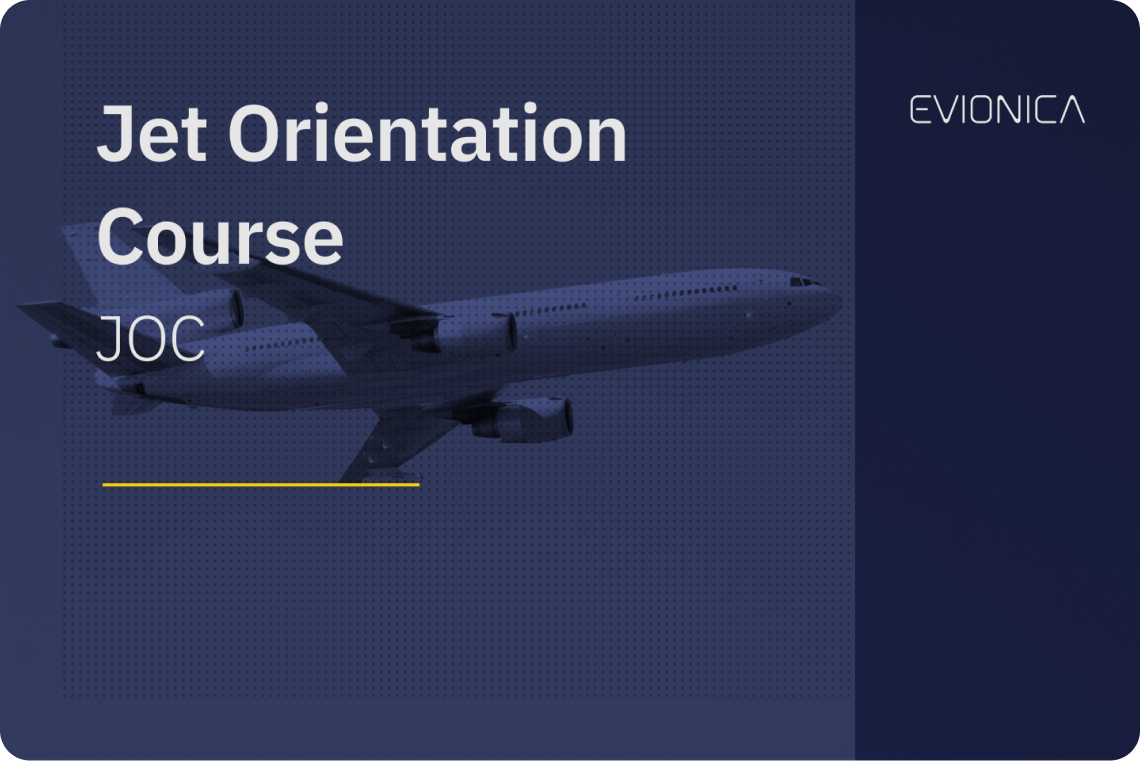 Jet Orientation Course

JOC

EVIONICA